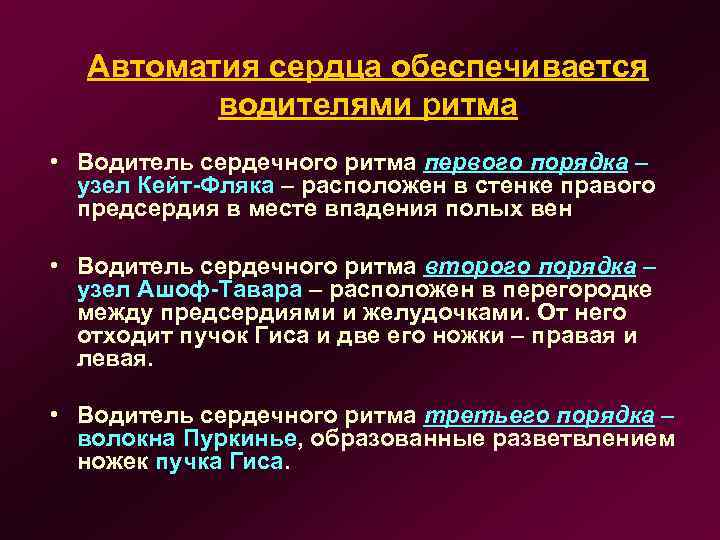 Автоматия сердца обеспечивается водителями ритма

• Водитель сердечного ритма первого порядка – узел Кейт-Фляка – расположен в стенке правого предсердия в месте впадения полых вен

• Водитель сердечного ритма второго порядка – узел Ашоф-Тавара – расположен в перегородке между предсердиями и желудочками. От него отходит пучок Гиса и две его ножки – правая и левая.

• Водитель сердечного ритма третьего порядка – волокна Пуркинье, образованные разветвлением ножек пучка Гиса.